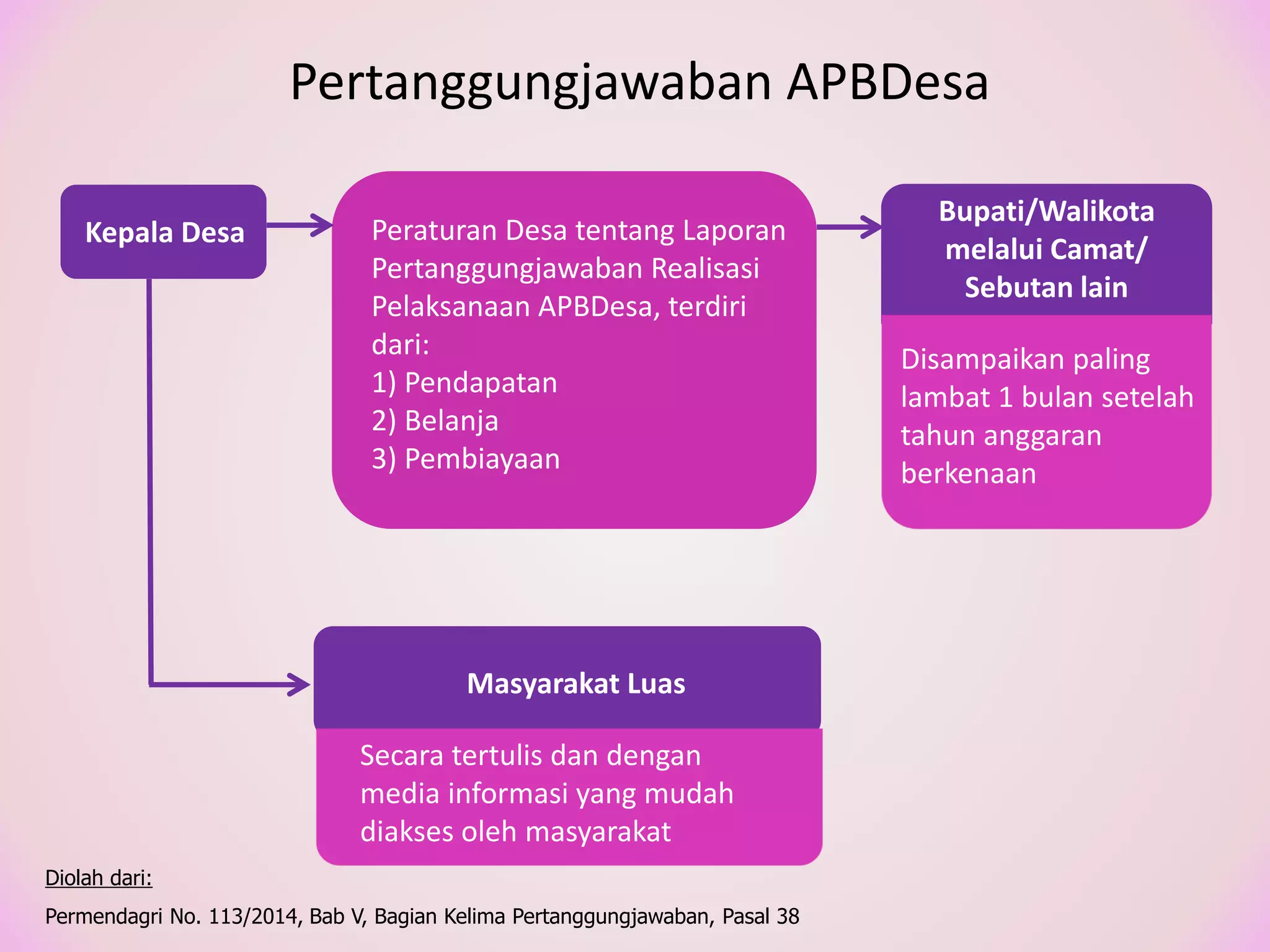 Pertanggungjawaban APBDesa

Kepala Desa

Peraturan Desa tentang Laporan Pertanggungjawaban Realisasi Pelaksanaan APBDesa, terdiri dari:
1) Pendapatan
2) Belanja
3) Pembiayaan

Bupati/Walikota melalui Camat/ Sebutan lain

Disampaikan paling lambat 1 bulan setelah tahun anggaran berkenaan

Masyarakat Luas

Secara tertulis dan dengan media informasi yang mudah diakses oleh masyarakat

Diolah dari:

Permendagri No. 113/2014, Bab V, Bagian Kelima Pertanggungjawaban, Pasal 38